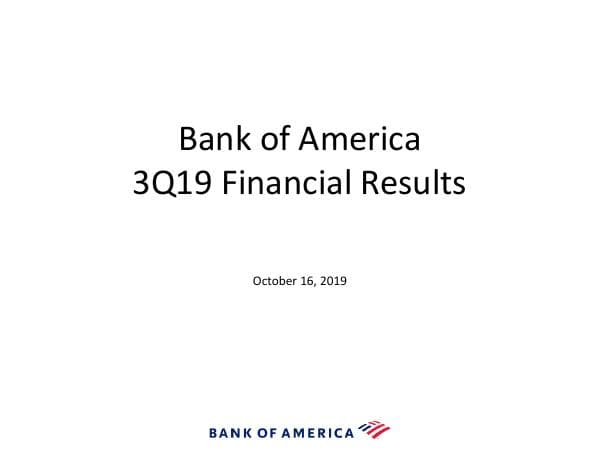 Bank of America
3Q19 Financial Results

October 16, 2019

BANK OF AMERICA